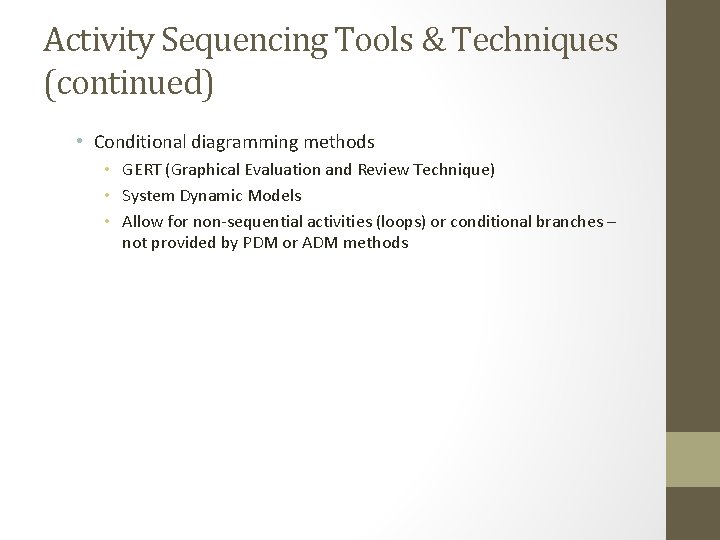 Activity Sequencing Tools & Techniques (continued)

• Conditional diagramming methods
  • GERT (Graphical Evaluation and Review Technique)
  • System Dynamic Models
  • Allow for non-sequential activities (loops) or conditional branches – not provided by PDM or ADM methods